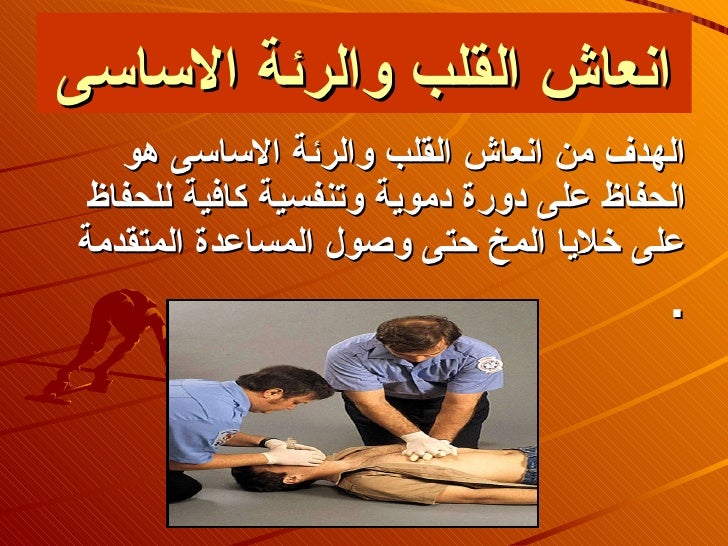 انعاش القلب والرئة الاساسى

الهدف من انعاش القلب والرئة الاساسى هو الحفاظ على دورة دموية وتنفسية كافية للحفاظ على خلايا المخ حتى وصول المساعدة المتقدمة .